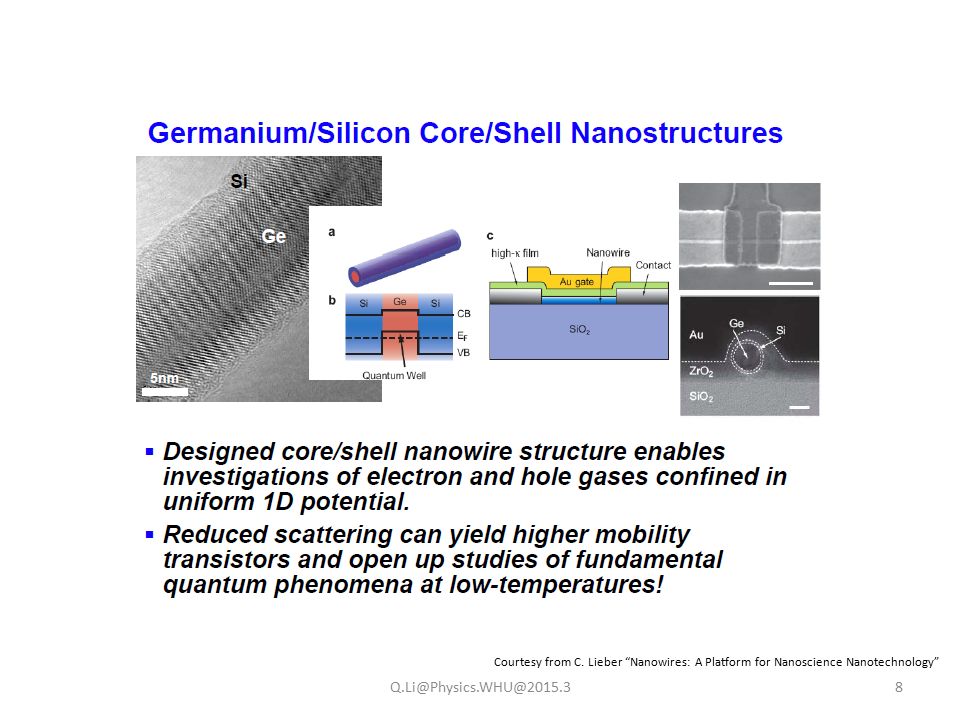 Germanium/Silicon Core/Shell Nanostructures

Si

Ge

5nm

a

b

Si Ge Si

CB

$E_F$

VB

Quantum Well

c

high-κ film

Nanowire

Au gate

Contact

$SiO_2$

Au

Ge

Si

$ZrO_2$

$SiO_2$

▪ Designed core/shell nanowire structure enables investigations of electron and hole gases confined in uniform 1D potential.

▪ Reduced scattering can yield higher mobility transistors and open up studies of fundamental quantum phenomena at low-temperatures!

Courtesy from C. Lieber "Nanowires: A Platform for Nanoscience Nanotechnology"

Q.Li@Physics.WHU@2015.3

8